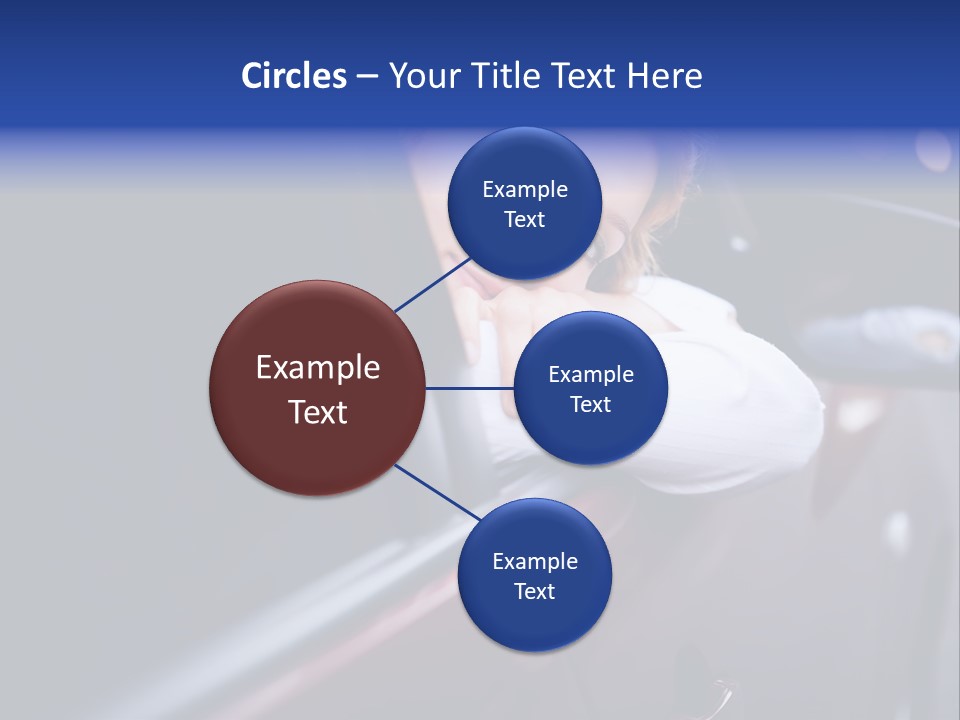 Circles – Your Title Text Here

Example Text

Example Text

Example Text

Example Text